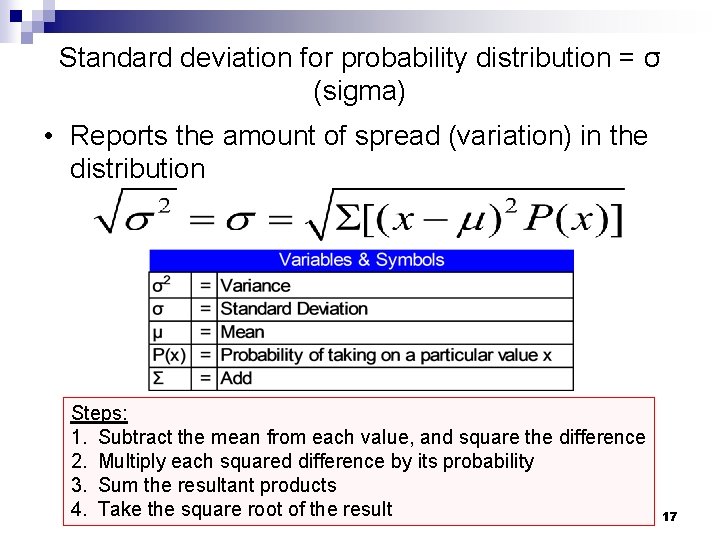 Standard deviation for probability distribution = σ (sigma)

• Reports the amount of spread (variation) in the distribution

$\sqrt{\sigma^2} = \sigma = \sqrt{\Sigma[(x-\mu)^2 P(x)]}$

| Variables & Symbols | | |
|---|---|---|
| $\sigma^2$ | = | Variance |
| σ | = | Standard Deviation |
| μ | = | Mean |
| P(x) | = | Probability of taking on a particular value x |
| Σ | = | Add |

Steps:
1. Subtract the mean from each value, and square the difference
2. Multiply each squared difference by its probability
3. Sum the resultant products
4. Take the square root of the result

17